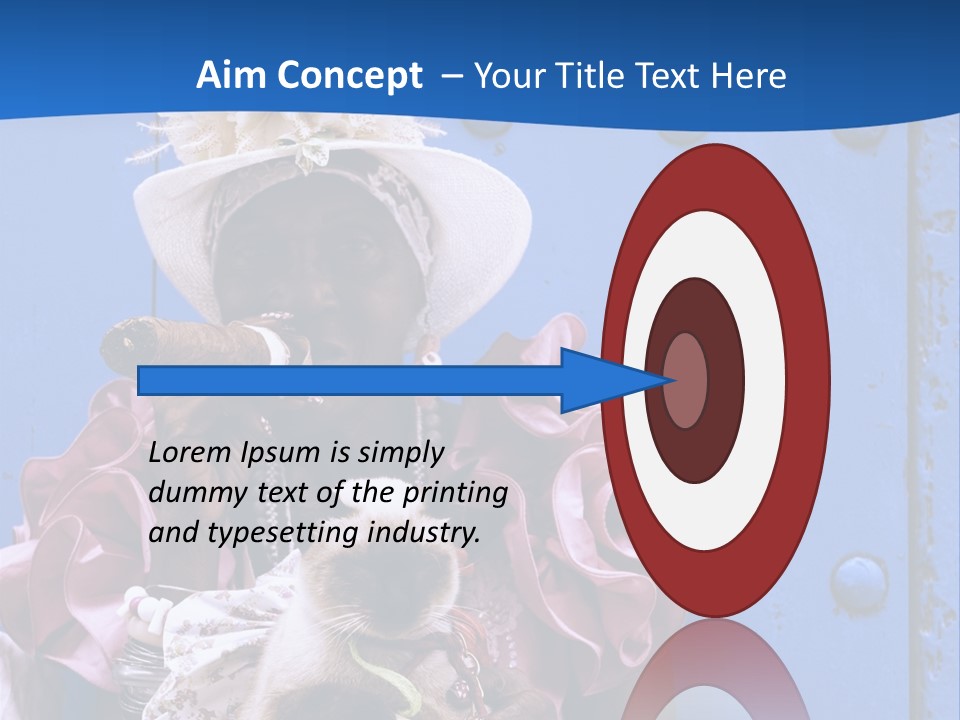 Aim Concept – Your Title Text Here

Lorem Ipsum is simply dummy text of the printing and typesetting industry.